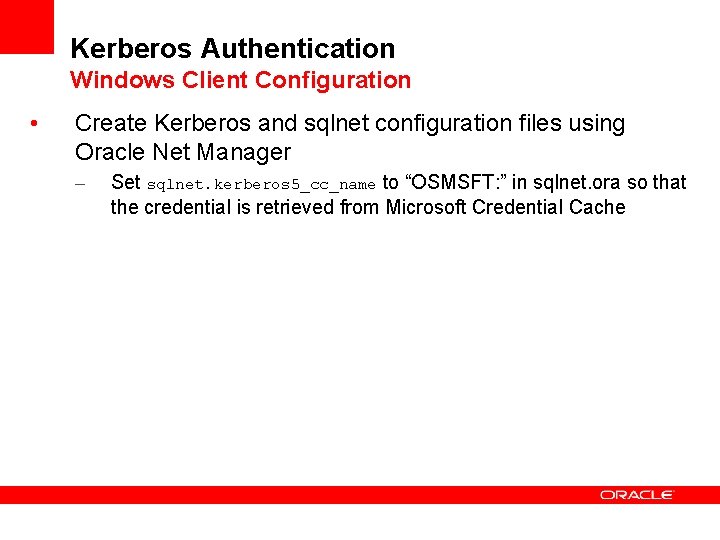 Kerberos Authentication
Windows Client Configuration

• Create Kerberos and sqlnet configuration files using Oracle Net Manager

– Set sqlnet.kerberos5_cc_name to “OSMSFT:” in sqlnet.ora so that the credential is retrieved from Microsoft Credential Cache

ORACLE